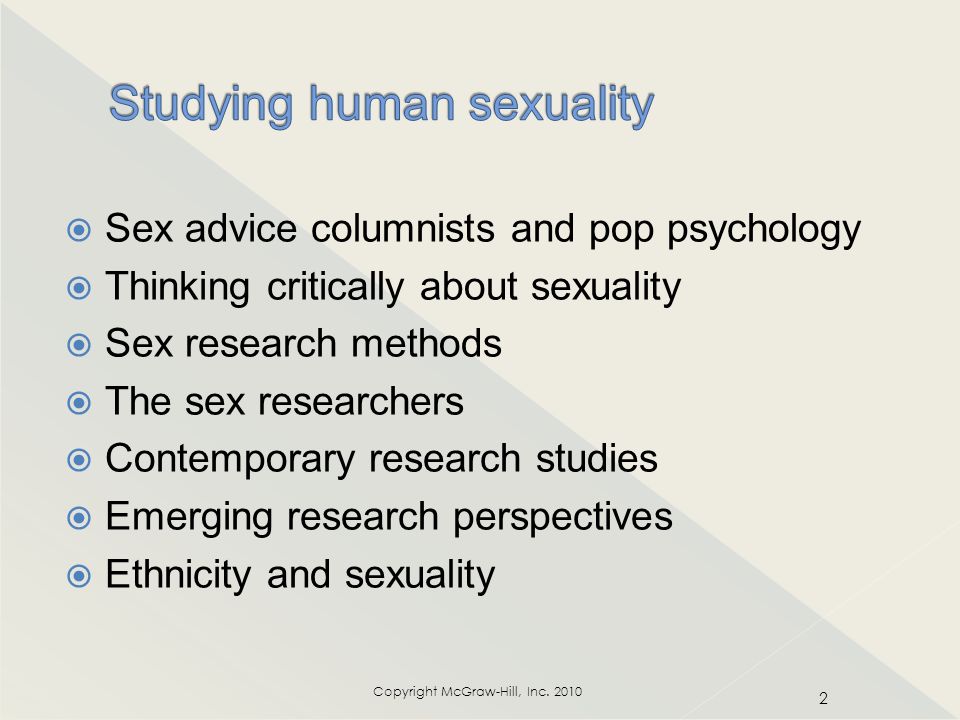 Studying human sexuality

Sex advice columnists and pop psychology
Thinking critically about sexuality
Sex research methods
The sex researchers
Contemporary research studies
Emerging research perspectives
Ethnicity and sexuality

Copyright McGraw-Hill, Inc. 2010

2